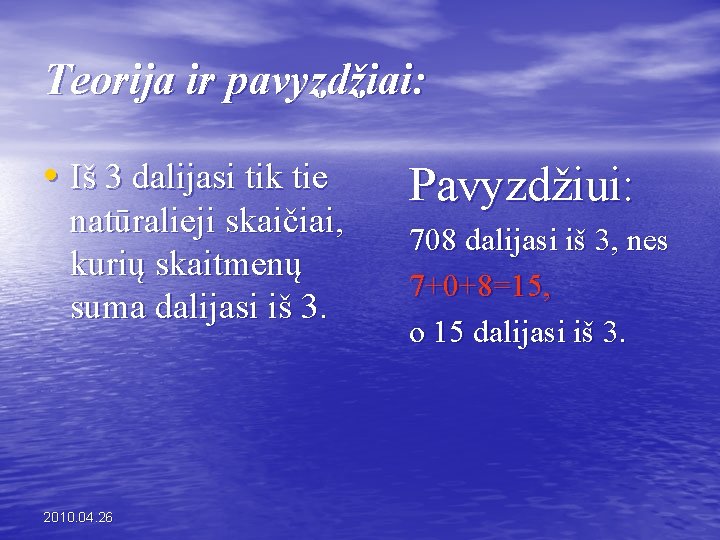 Teorija ir pavyzdžiai:

• Iš 3 dalijasi tik tie natūralieji skaičiai, kurių skaitmenų suma dalijasi iš 3.

Pavyzdžiui:

708 dalijasi iš 3, nes
$7+0+8=15$,
o 15 dalijasi iš 3.

2010.04.26